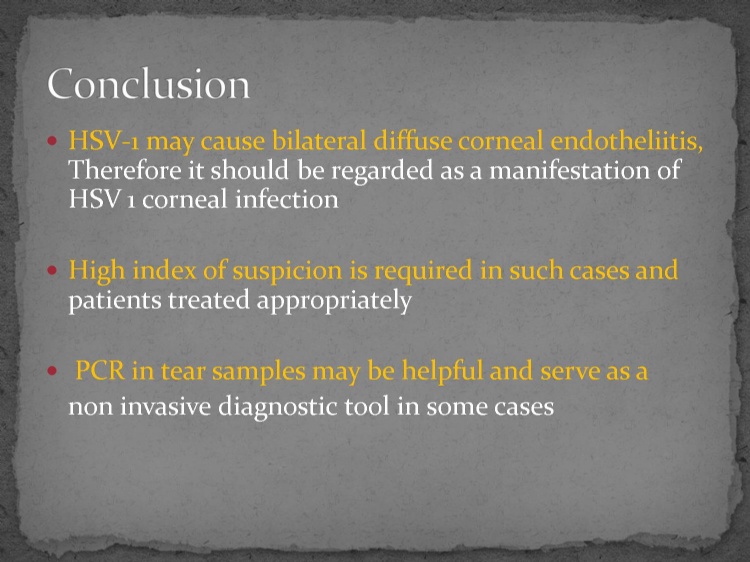 Conclusion

• HSV-1 may cause bilateral diffuse corneal endotheliitis, Therefore it should be regarded as a manifestation of HSV 1 corneal infection

• High index of suspicion is required in such cases and patients treated appropriately

• PCR in tear samples may be helpful and serve as a non invasive diagnostic tool in some cases